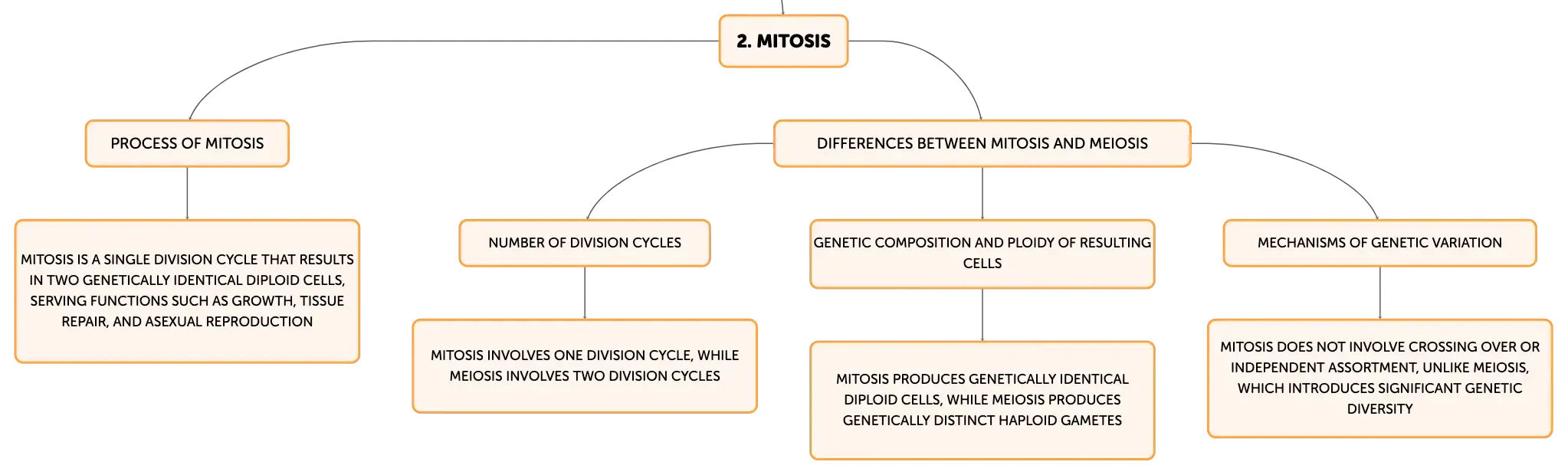 2. MITOSIS

PROCESS OF MITOSIS

MITOSIS IS A SINGLE DIVISION CYCLE THAT RESULTS IN TWO GENETICALLY IDENTICAL DIPLOID CELLS, SERVING FUNCTIONS SUCH AS GROWTH, TISSUE REPAIR, AND ASEXUAL REPRODUCTION

DIFFERENCES BETWEEN MITOSIS AND MEIOSIS

NUMBER OF DIVISION CYCLES

MITOSIS INVOLVES ONE DIVISION CYCLE, WHILE MEIOSIS INVOLVES TWO DIVISION CYCLES

GENETIC COMPOSITION AND PLOIDY OF RESULTING CELLS

MITOSIS PRODUCES GENETICALLY IDENTICAL DIPLOID CELLS, WHILE MEIOSIS PRODUCES GENETICALLY DISTINCT HAPLOID GAMETES

MECHANISMS OF GENETIC VARIATION

MITOSIS DOES NOT INVOLVE CROSSING OVER OR INDEPENDENT ASSORTMENT, UNLIKE MEIOSIS, WHICH INTRODUCES SIGNIFICANT GENETIC DIVERSITY